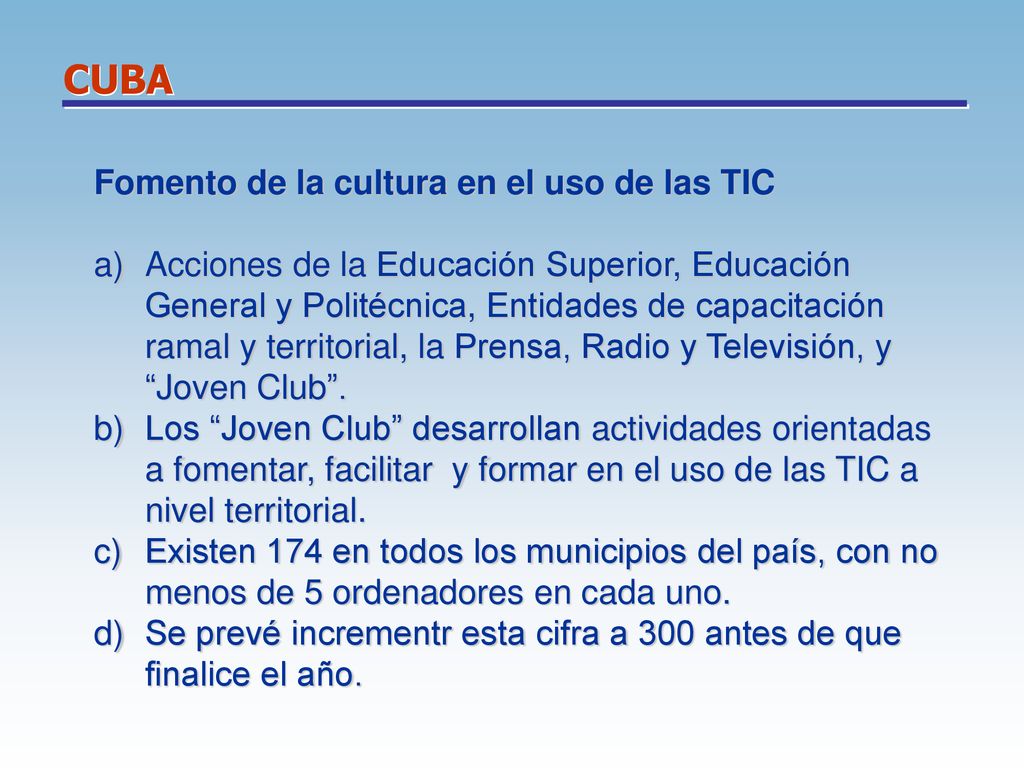 CUBA

Fomento de la cultura en el uso de las TIC

a) Acciones de la Educación Superior, Educación General y Politécnica, Entidades de capacitación ramal y territorial, la Prensa, Radio y Televisión, y “Joven Club”.
b) Los “Joven Club” desarrollan actividades orientadas a fomentar, facilitar y formar en el uso de las TIC a nivel territorial.
c) Existen 174 en todos los municipios del país, con no menos de 5 ordenadores en cada uno.
d) Se prevé incrementr esta cifra a 300 antes de que finalice el año.